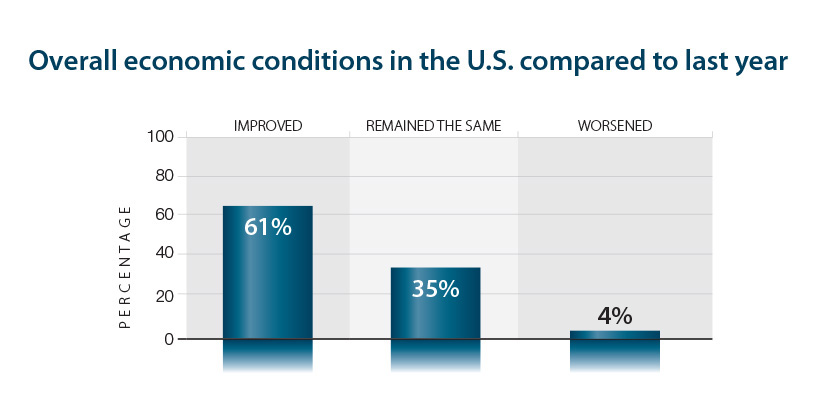 Overall economic conditions in the U.S. compared to last year

IMPROVED
REMAINED THE SAME
WORSENED

100
80
60
40
20
0

PERCENTAGE

61%
35%
4%